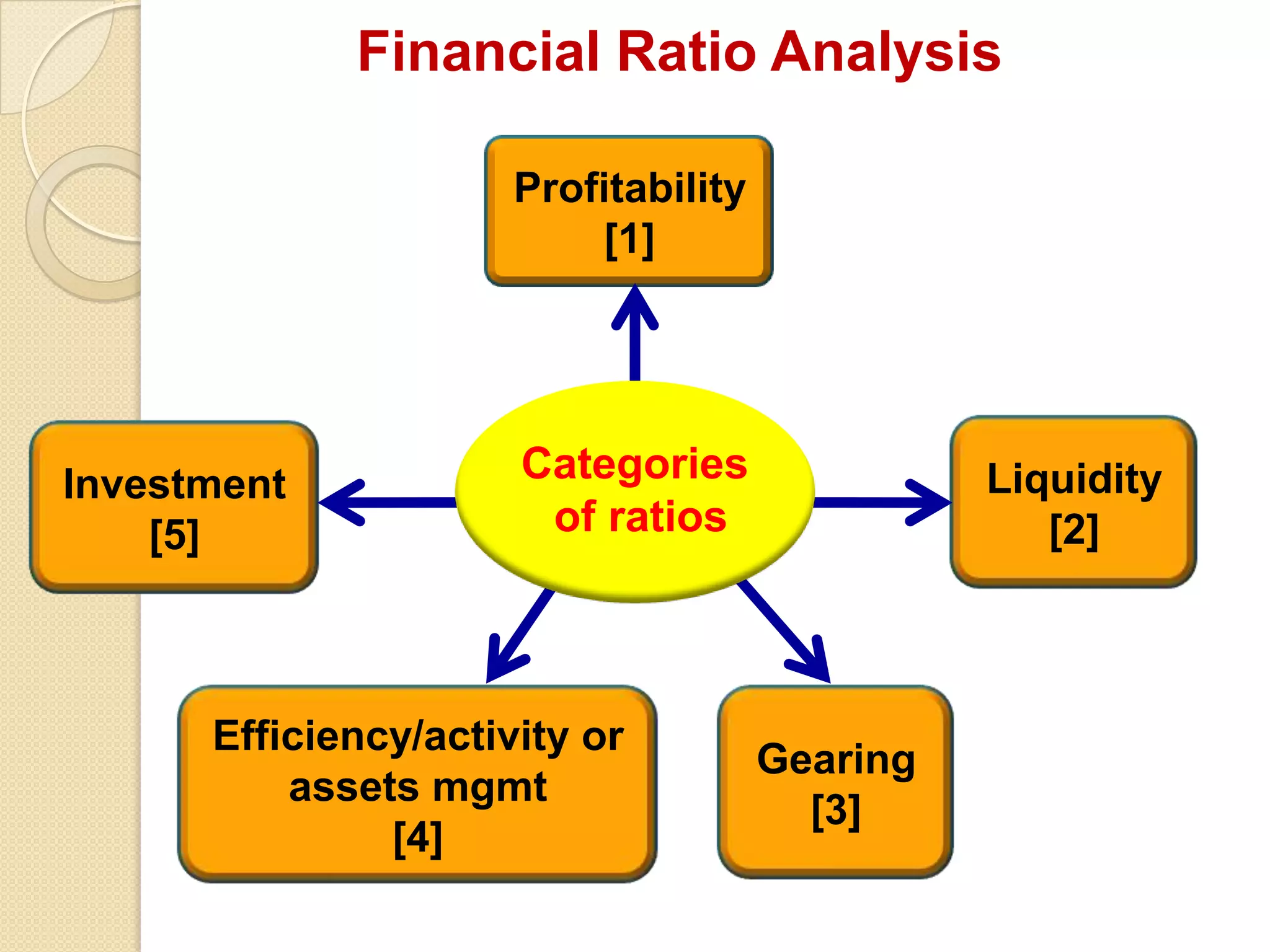 Financial Ratio Analysis

Profitability
[1]

Investment
[5]

Categories of ratios

Liquidity
[2]

Efficiency/activity or assets mgmt
[4]

Gearing
[3]